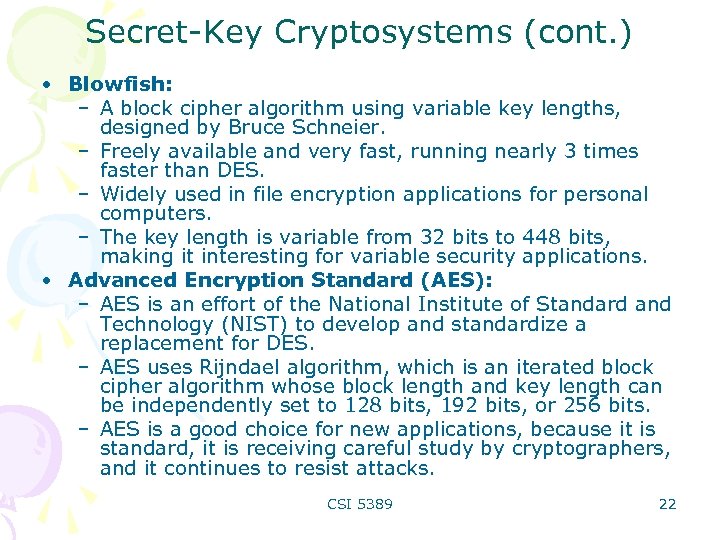 Secret-Key Cryptosystems (cont.)

• Blowfish:
– A block cipher algorithm using variable key lengths, designed by Bruce Schneier.
– Freely available and very fast, running nearly 3 times faster than DES.
– Widely used in file encryption applications for personal computers.
– The key length is variable from 32 bits to 448 bits, making it interesting for variable security applications.

• Advanced Encryption Standard (AES):
– AES is an effort of the National Institute of Standard and Technology (NIST) to develop and standardize a replacement for DES.
– AES uses Rijndael algorithm, which is an iterated block cipher algorithm whose block length and key length can be independently set to 128 bits, 192 bits, or 256 bits.
– AES is a good choice for new applications, because it is standard, it is receiving careful study by cryptographers, and it continues to resist attacks.

CSI 5389

22